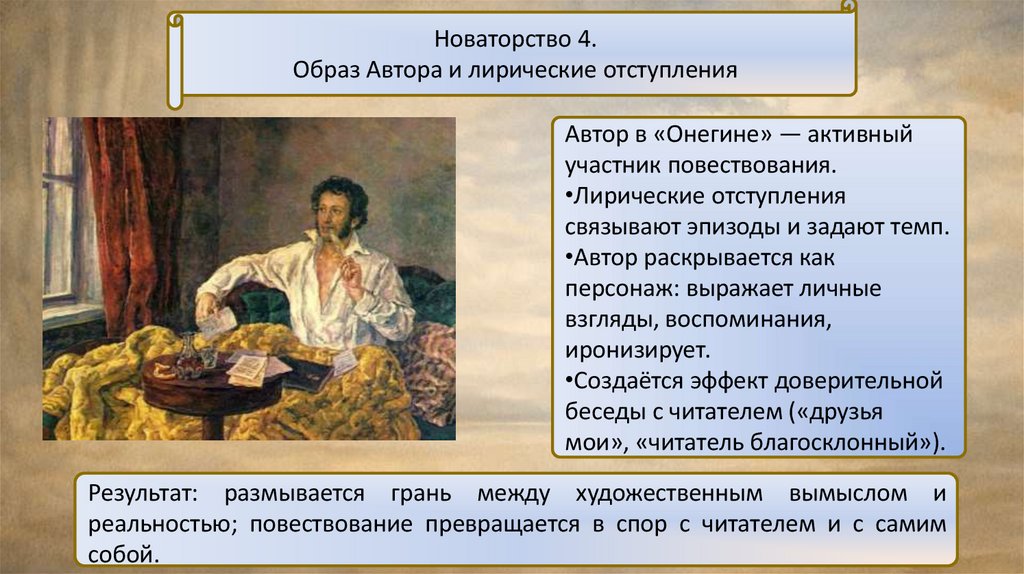 Новаторство 4.
Образ Автора и лирические отступления

Автор в «Онегине» — активный участник повествования.
•Лирические отступления связывают эпизоды и задают темп.
•Автор раскрывается как персонаж: выражает личные взгляды, воспоминания, иронизирует.
•Создаётся эффект доверительной беседы с читателем («друзья мои», «читатель благосклонный»).

Результат: размывается грань между художественным вымыслом и реальностью; повествование превращается в спор с читателем и с самим собой.